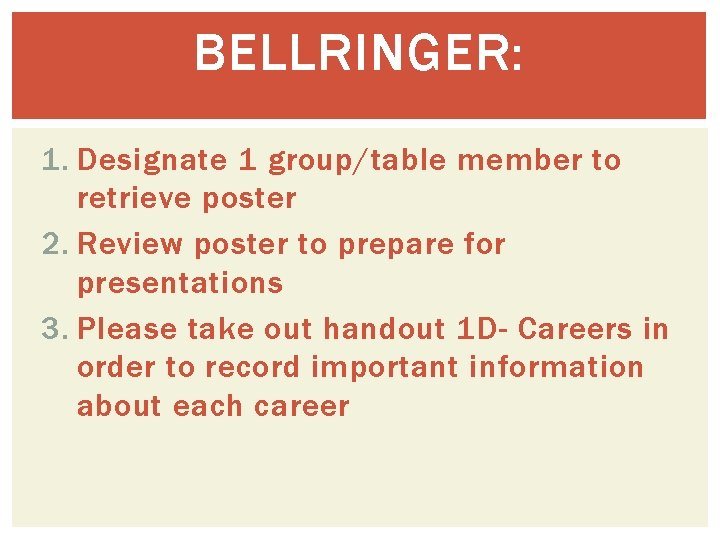 BELLRINGER:

1. Designate 1 group/table member to retrieve poster
2. Review poster to prepare for presentations
3. Please take out handout 1D- Careers in order to record important information about each career